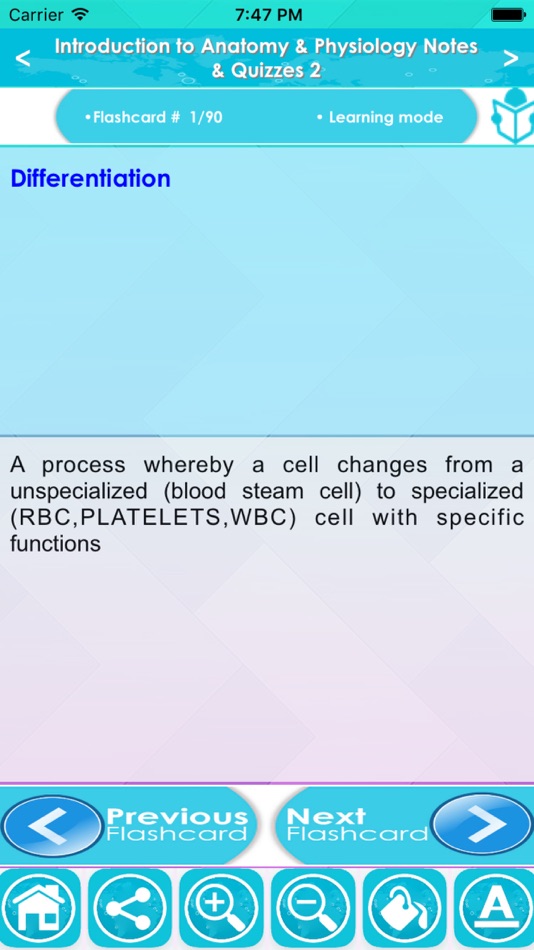 Carrier 7:47 PM

<

Introduction to Anatomy & Physiology Notes & Quizzes 2

>

•Flashcard # 1/90 • Learning mode

Differentiation

A process whereby a cell changes from a unspecialized (blood steam cell) to specialized (RBC,PLATELETS,WBC) cell with specific functions

Previous Flashcard

Next Flashcard

A